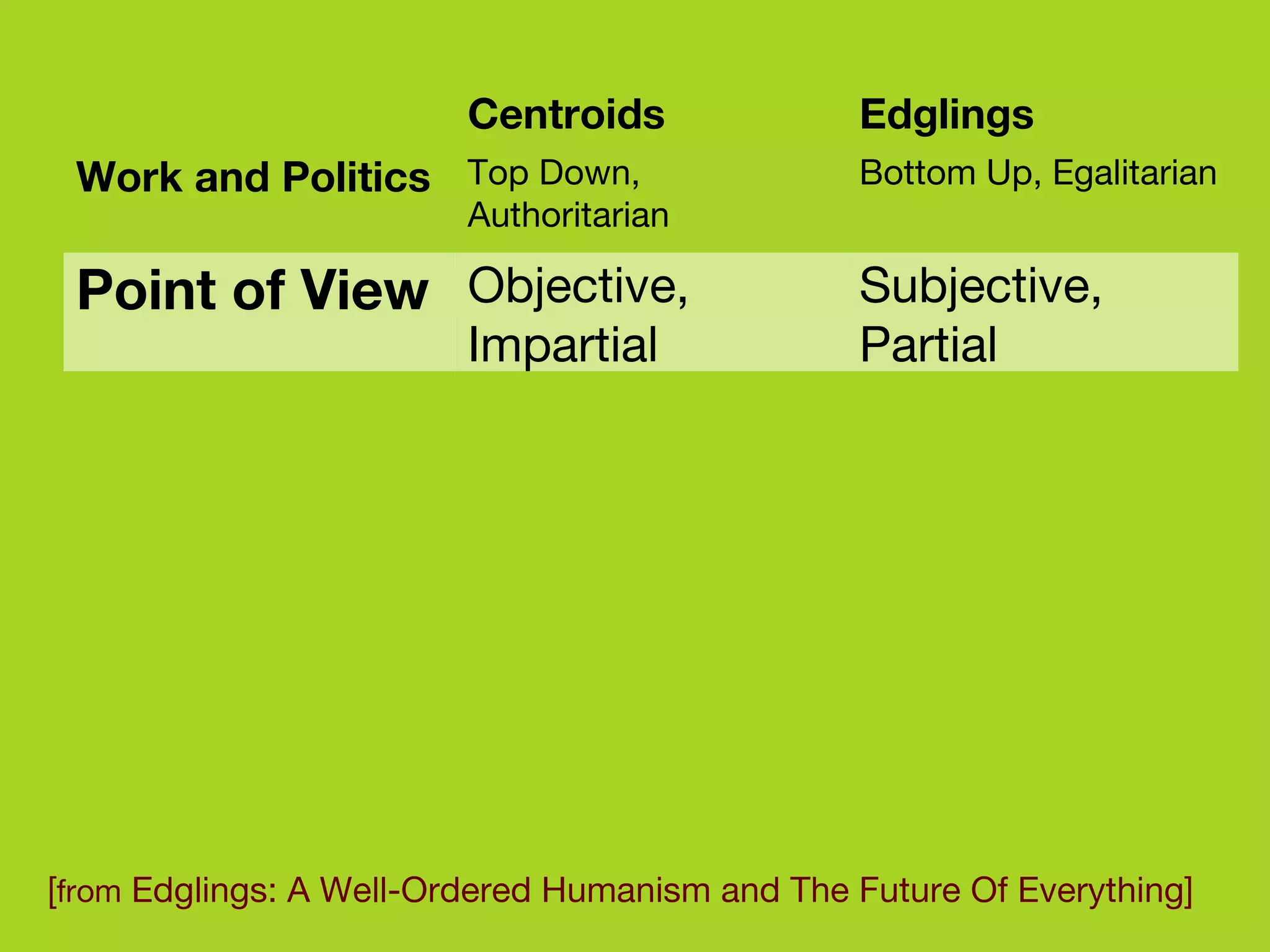 | | Centroids | Edglings |
|---|---|---|
| Work and Politics | Top Down, Authoritarian | Bottom Up, Egalitarian |
| Point of View | Objective, Impartial | Subjective, Partial |

[from Edglings: A Well-Ordered Humanism and The Future Of Everything]